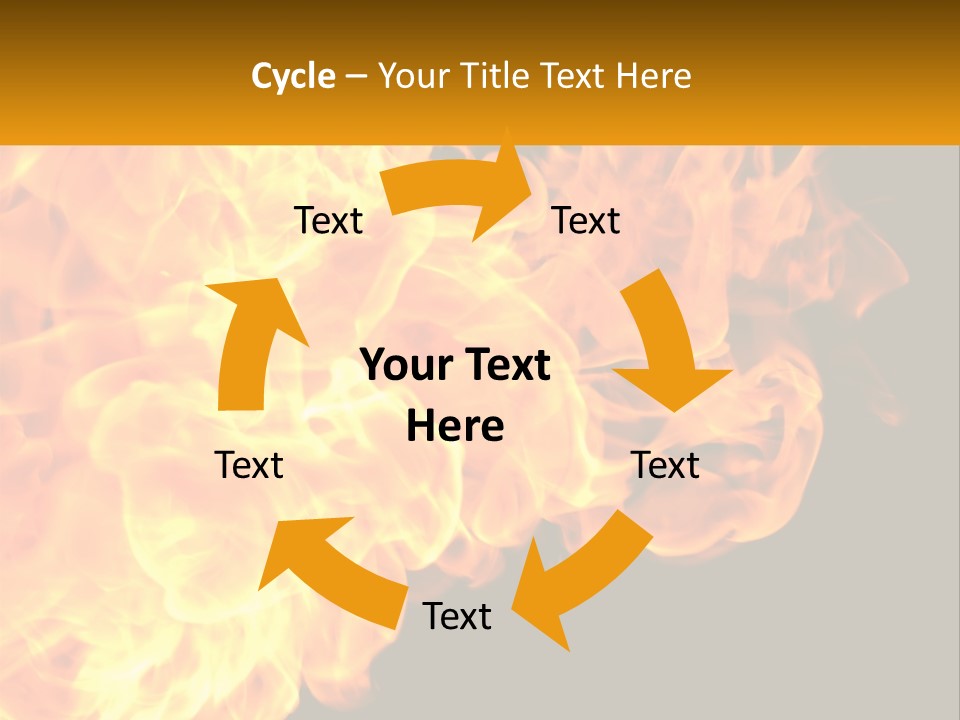 Cycle – Your Title Text Here

Text

Text

Your Text Here

Text

Text

Text